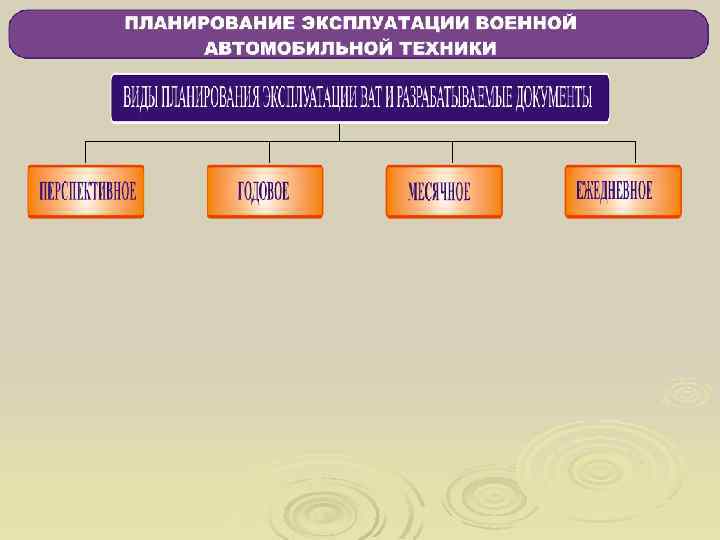 ПЛАНИРОВАНИЕ ЭКСПЛУАТАЦИИ ВОЕННОЙ АВТОМОБИЛЬНОЙ ТЕХНИКИ

ВИДЫ ПЛАНИРОВАНИЯ ЭКСПЛУАТАЦИИ ВАТ И РАЗРАБАТЫВАЕМЫЕ ДОКУМЕНТЫ

ПЕРСПЕКТИВНОЕ

ГОДОВОЕ

МЕСЯЧНОЕ

ЕЖЕДНЕВНОЕ